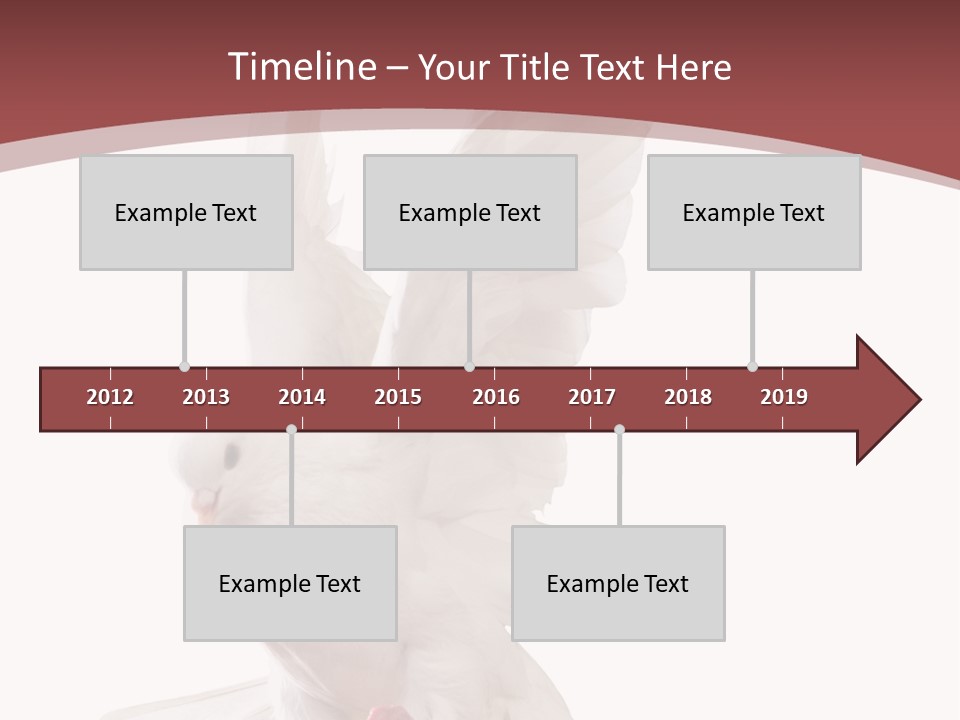 Timeline – Your Title Text Here

Example Text

Example Text

Example Text

2012 2013 2014 2015 2016 2017 2018 2019

Example Text

Example Text